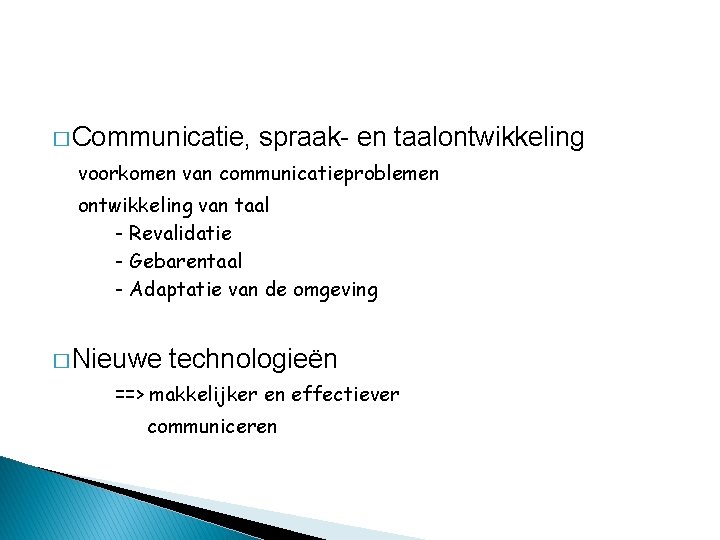 □ Communicatie, spraak- en taalontwikkeling

voorkomen van communicatieproblemen

ontwikkeling van taal

- Revalidatie
- Gebarentaal
- Adaptatie van de omgeving

□ Nieuwe technologieën

==> makkelijker en effectiever communiceren